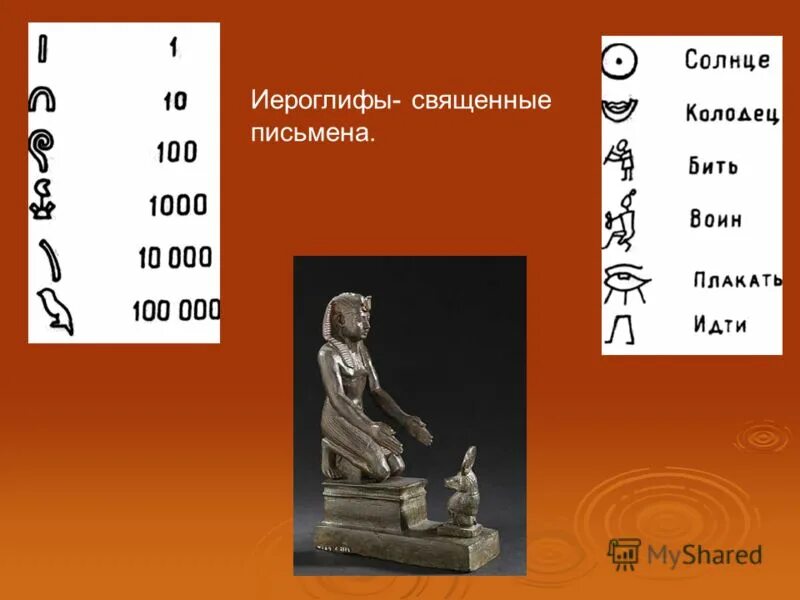 1
10
100
1000
10 000
100 000

Иероглифы- священные письмена.

Солнце
Колодец
Бить
Воин
Плакать
Идти

MyShared